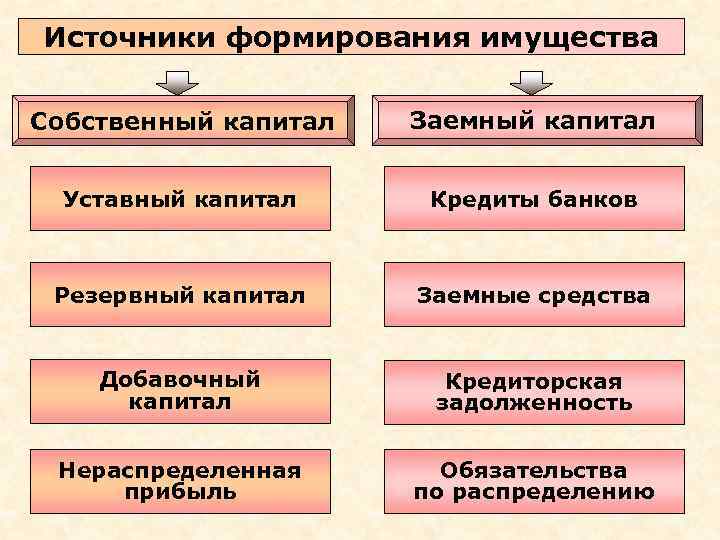 Источники формирования имущества

Собственный капитал

Уставный капитал

Резервный капитал

Добавочный капитал

Нераспределенная прибыль

Заемный капитал

Кредиты банков

Заемные средства

Кредиторская задолженность

Обязательства по распределению